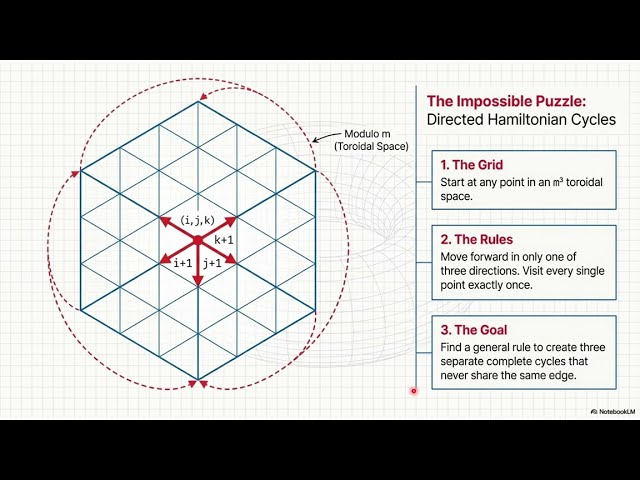 Modulo m
(Toroidal Space)

(i,j,k)
k+1
i+1
j+1

The Impossible Puzzle:
Directed Hamiltonian Cycles

1. The Grid
Start at any point in an $m^3$ toroidal space.

2. The Rules
Move forward in only one of three directions. Visit every single point exactly once.

3. The Goal
Find a general rule to create three separate complete cycles that never share the same edge.

NotebookLM